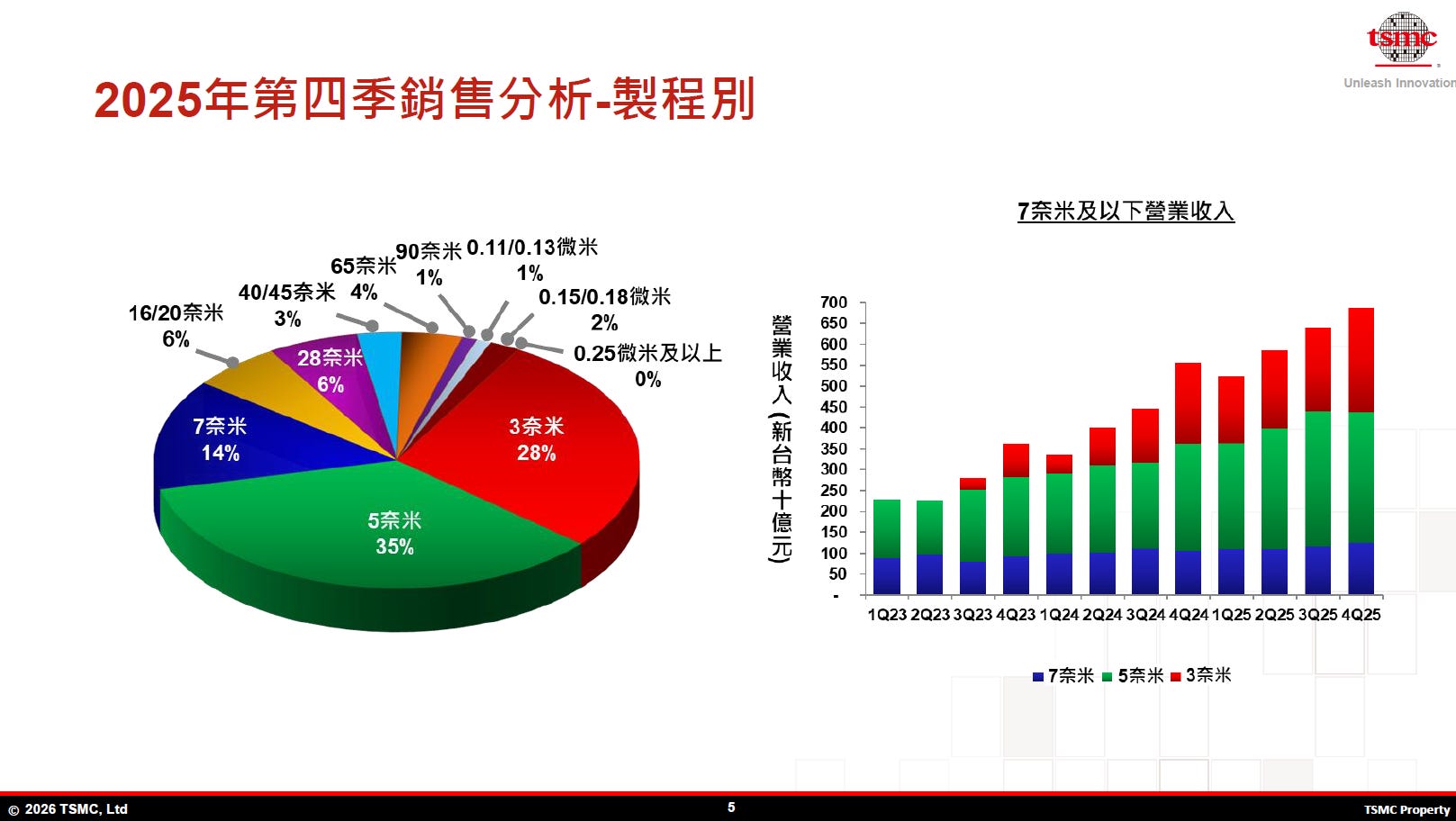 tsmc
Unleash Innovation

2025年第四季銷售分析-製程別

16/20奈米
6%

40/45奈米
3%

65奈米
4%

90奈米
1%

0.11/0.13微米
1%

0.15/0.18微米
2%

0.25微米及以上
0%

28奈米
6%

7奈米
14%

3奈米
28%

5奈米
35%

7奈米及以下營業收入

營業收入(新台幣十億元)

700
650
600
550
500
450
400
350
300
250
200
150
100
50
-

1Q23 2Q23 3Q23 4Q23 1Q24 2Q24 3Q24 4Q24 1Q25 2Q25 3Q25 4Q25

7奈米 5奈米 3奈米

© 2026 TSMC, Ltd
5
TSMC Property